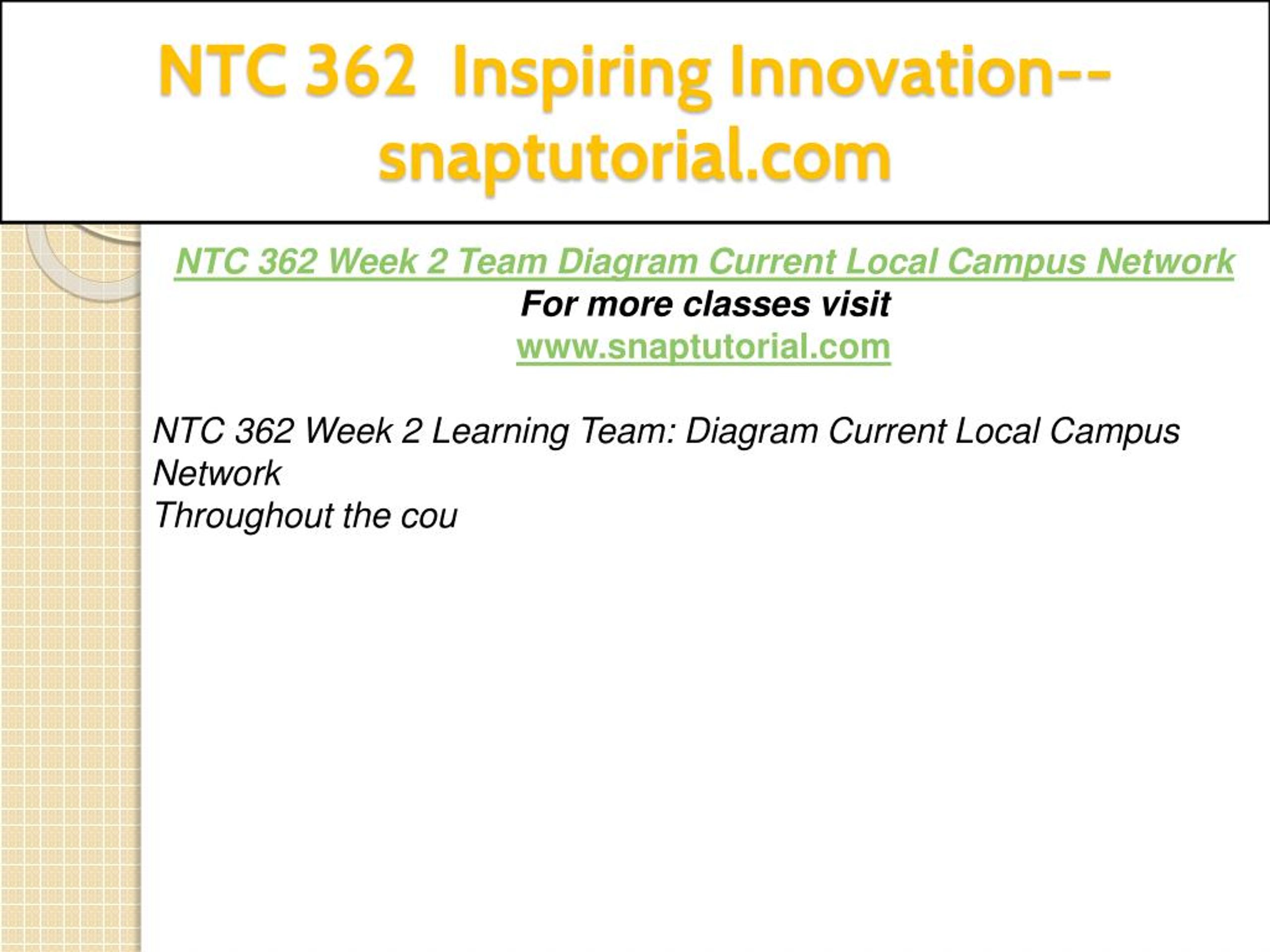 NTC 362 Inspiring Innovation--snaptutorial.com

NTC 362 Week 2 Team Diagram Current Local Campus Network
For more classes visit
www.snaptutorial.com

NTC 362 Week 2 Learning Team: Diagram Current Local Campus Network
Throughout the cou